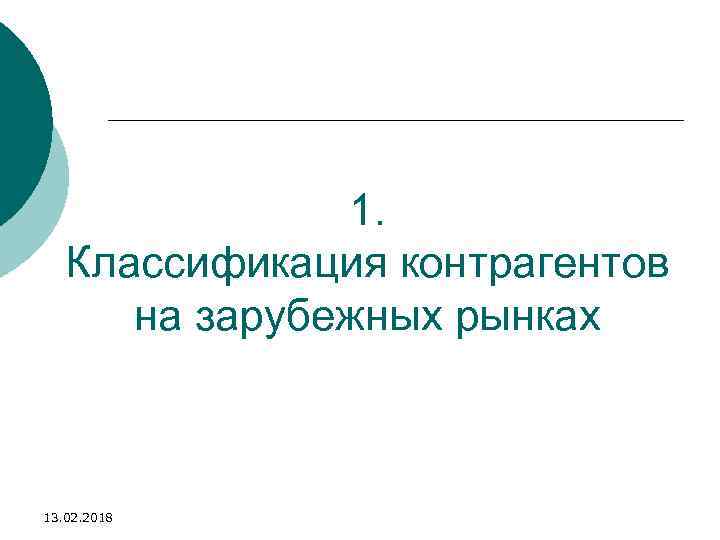 1.
Классификация контрагентов на зарубежных рынках

13.02.2018